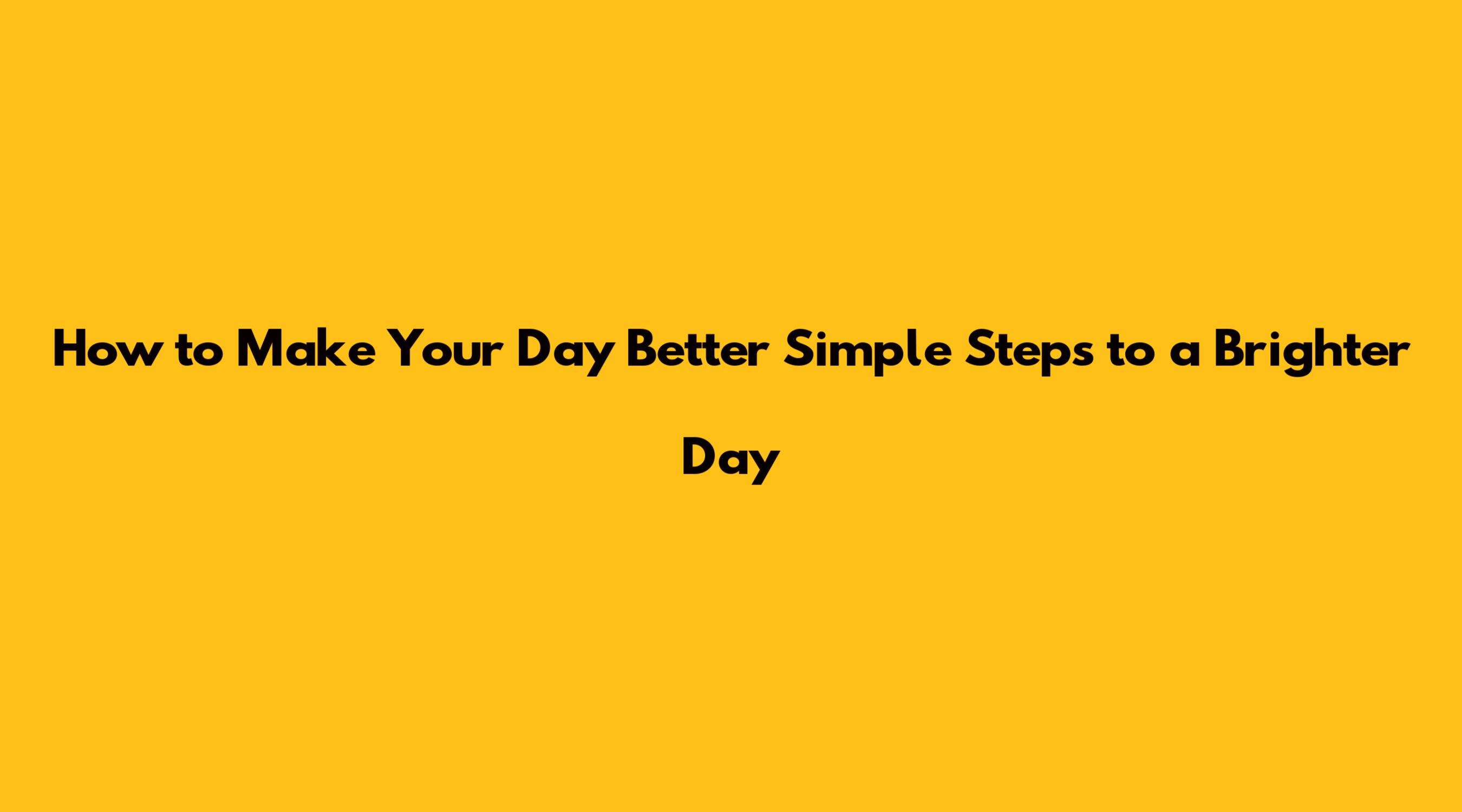 How to Make Your Day Better Simple Steps to a Brighter Day